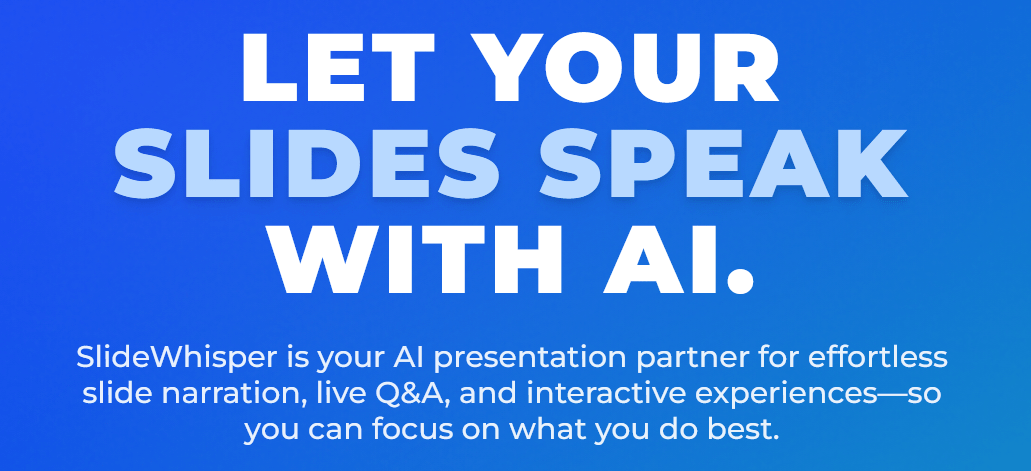 LET YOUR SLIDES SPEAK WITH AI.

SlideWhisper is your AI presentation partner for effortless slide narration, live Q&A, and interactive experiences—so you can focus on what you do best.